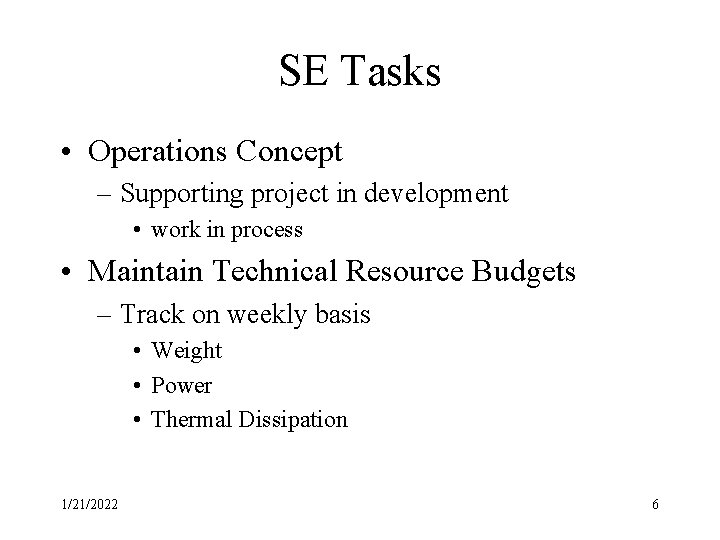 SE Tasks

• Operations Concept
– Supporting project in development
• work in process

• Maintain Technical Resource Budgets
– Track on weekly basis
• Weight
• Power
• Thermal Dissipation

1/21/2022

6